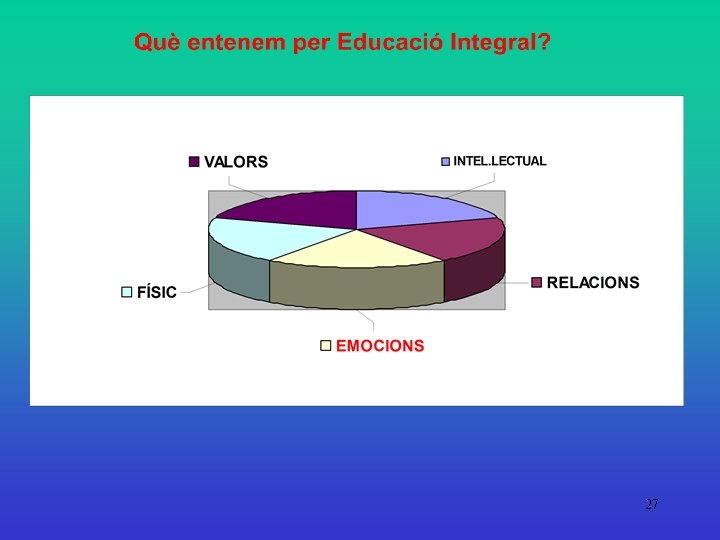 Què entenem per Educació Integral?

VALORS

INTEL.LECTUAL

FÍSIC

RELACIONS

EMOCIONS

27